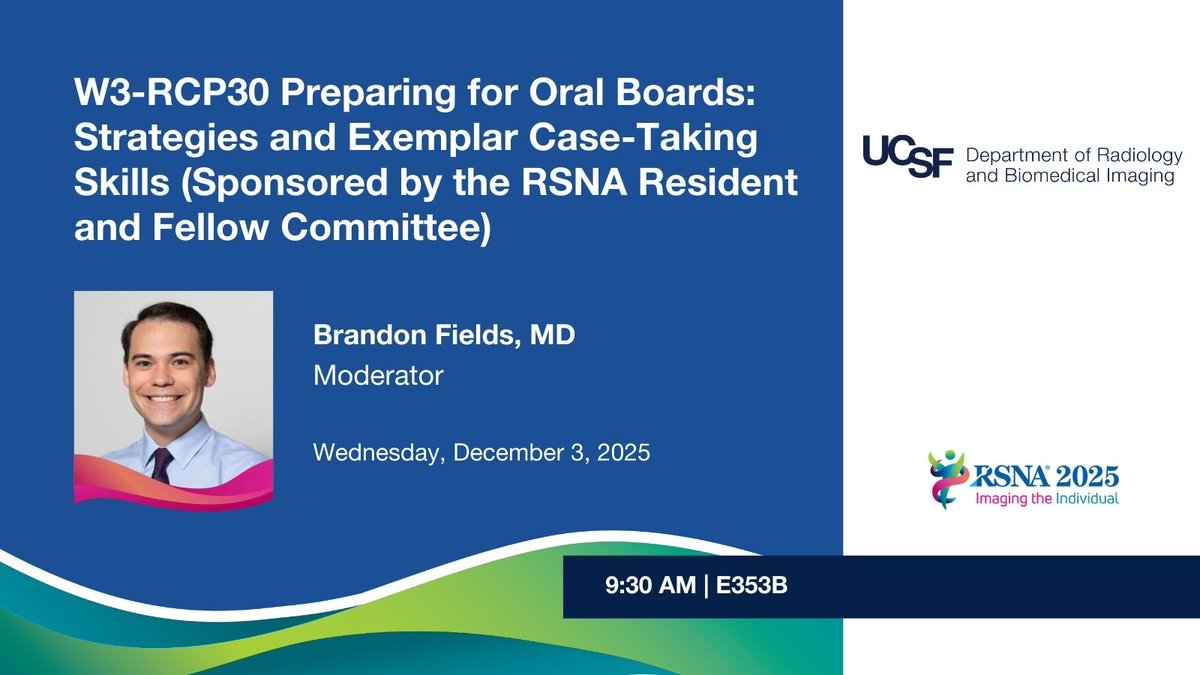 W3-RCP30 Preparing for Oral Boards: Strategies and Exemplar Case-Taking Skills (Sponsored by the RSNA Resident and Fellow Committee)

Brandon Fields, MD
Moderator

Wednesday, December 3, 2025

UCSF Department of Radiology and Biomedical Imaging

RSNA® 2025
Imaging the Individual

9:30 AM | E353B